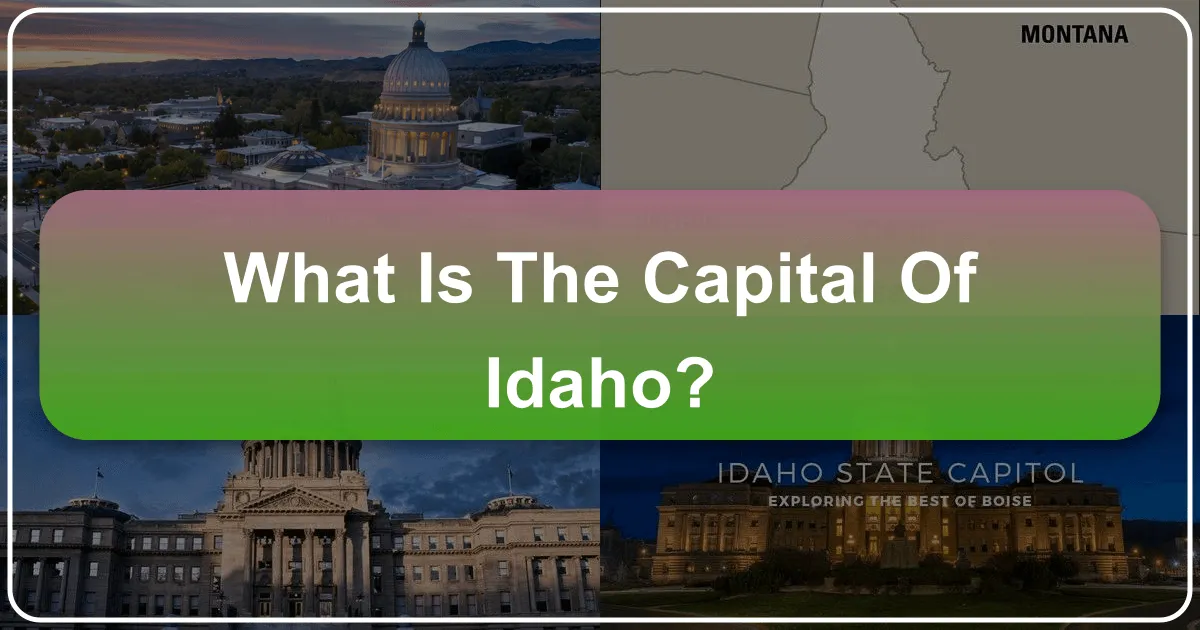 MONTANA

What Is The Capital Of Idaho?

IDAHO STATE CAPITOL
EXPLORING THE BEST OF BOISE